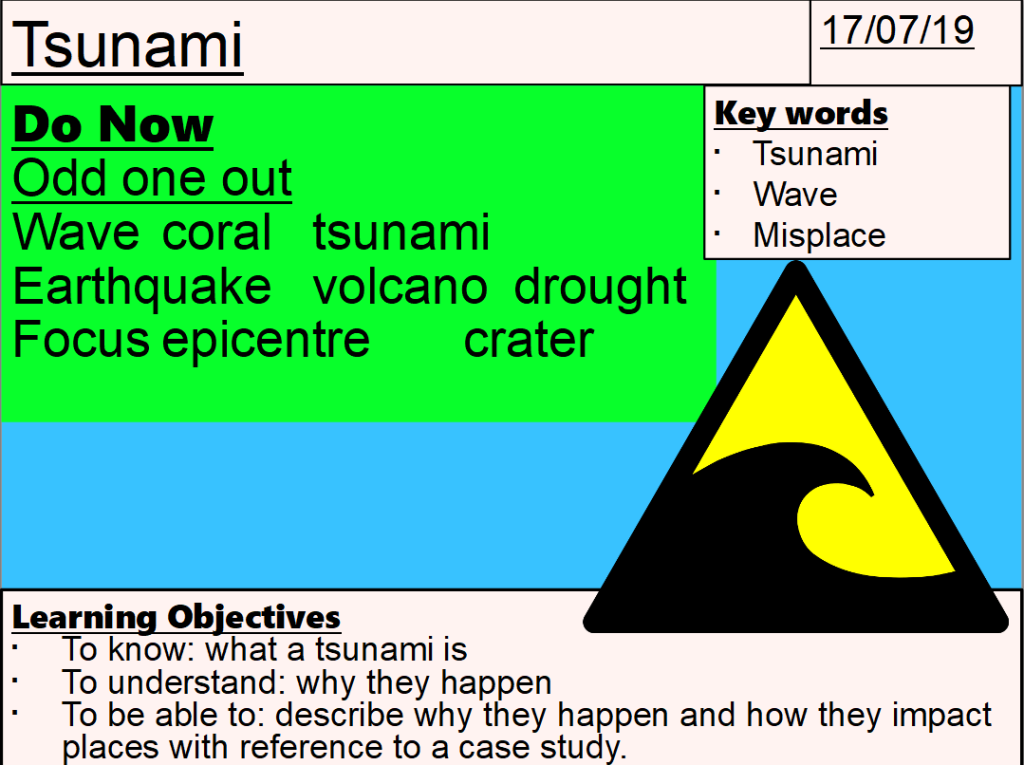 Tsunami

17/07/19

Do Now
Odd one out
Wave coral tsunami
Earthquake volcano drought
Focus epicentre crater

Key words
· Tsunami
· Wave
· Misplace

Learning Objectives
· To know: what a tsunami is
· To understand: why they happen
· To be able to: describe why they happen and how they impact places with reference to a case study.